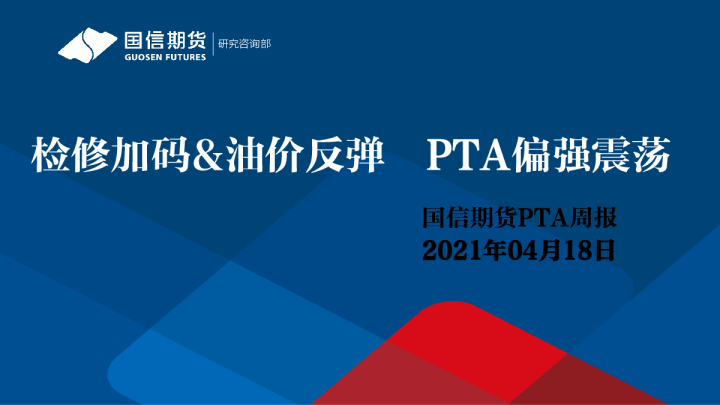 国信期货
GUOSEN FUTURES
研究咨询部

检修加码&油价反弹　PTA偏强震荡

国信期货PTA周报
2021年04月18日